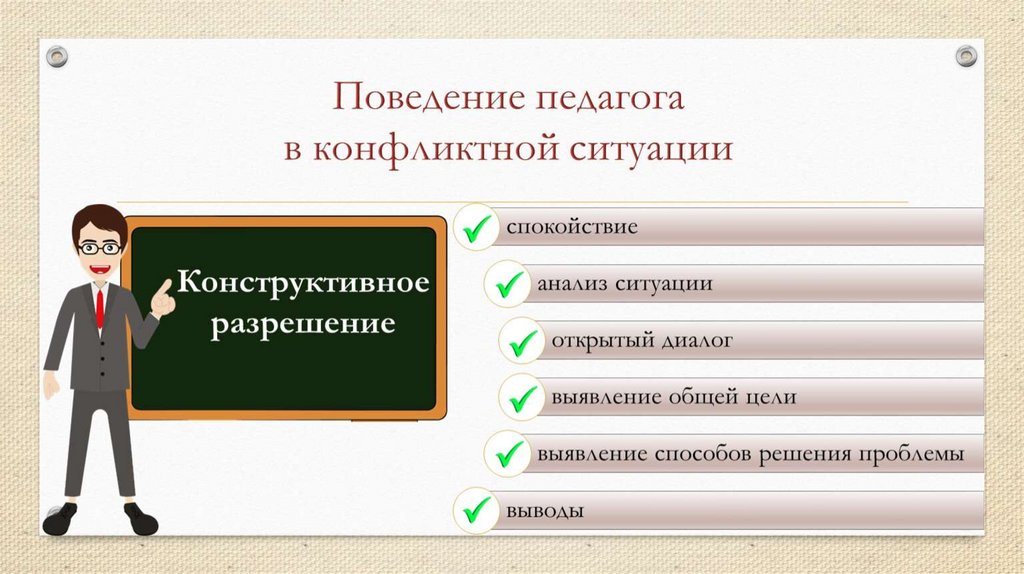 Поведение педагога в конфликтной ситуации

Конструктивное разрешение

спокойствие

анализ ситуации

открытый диалог

выявление общей цели

выявление способов решения проблемы

выводы